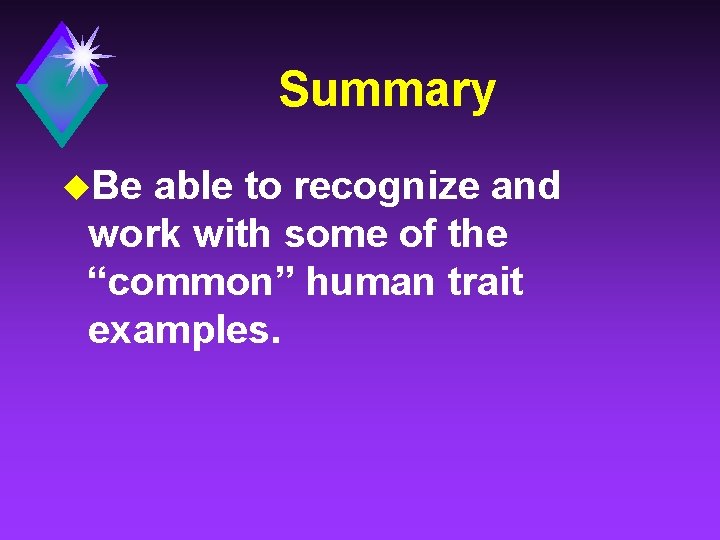 Summary

Be able to recognize and work with some of the “common” human trait examples.